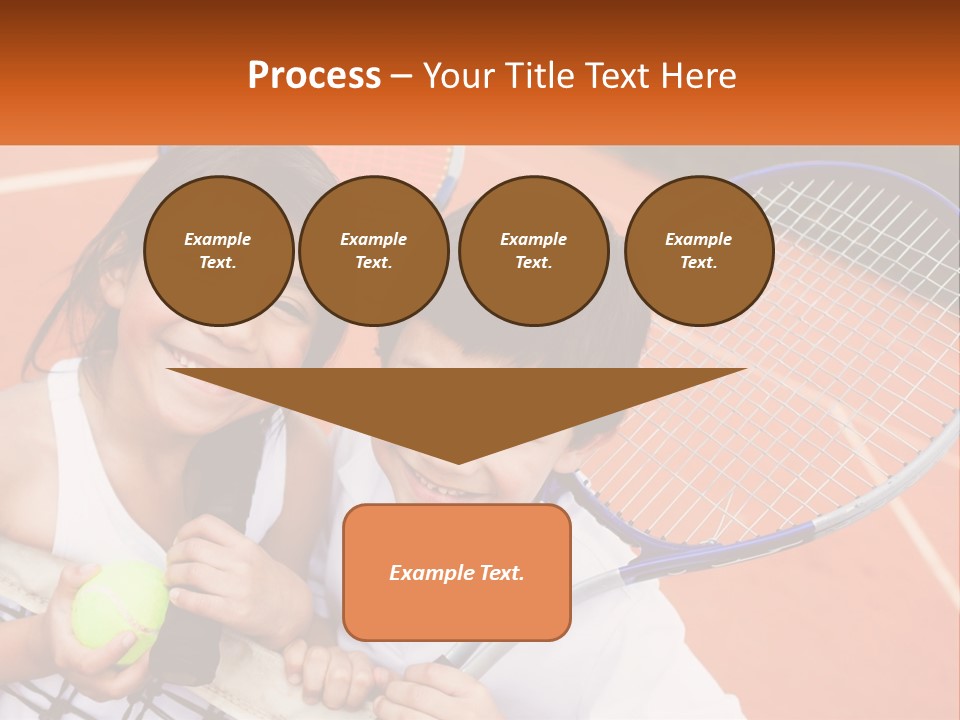 Process – Your Title Text Here

Example Text.

Example Text.

Example Text.

Example Text.

Example Text.